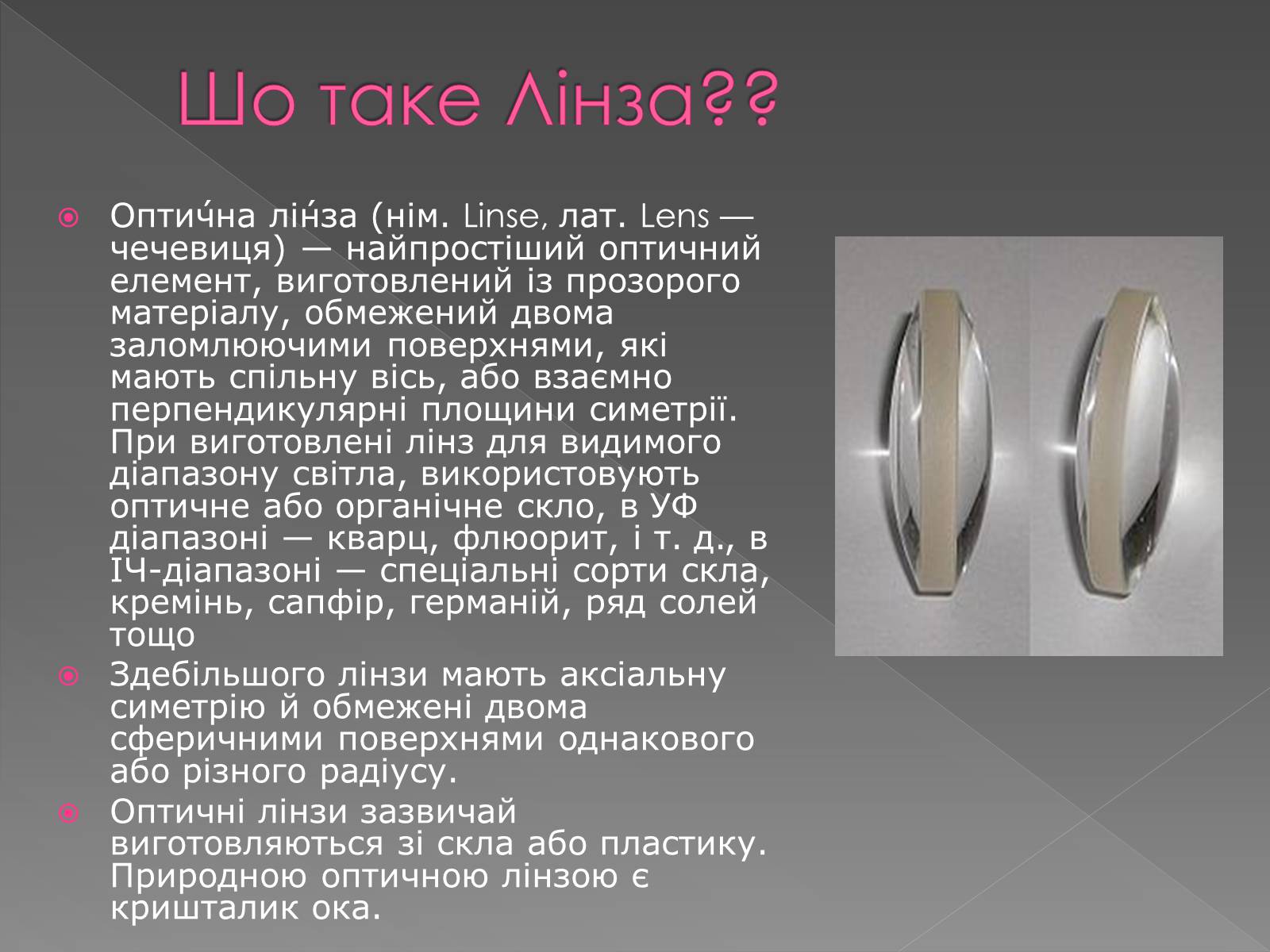 Шо таке Лінза??

Опти́чна лі́нза (нім. Linse, лат. Lens — чечевиця) — найпростіший оптичний елемент, виготовлений із прозорого матеріалу, обмежений двома заломлюючими поверхнями, які мають спільну вісь, або взаємно перпендикулярні площини симетрії. При виготовлені лінз для видимого діапазону світла, використовують оптичне або органічне скло, в УФ діапазоні — кварц, флюорит, і т. д., в ІЧ-діапазоні — спеціальні сорти скла, кремінь, сапфір, германій, ряд солей тощо

Здебільшого лінзи мають аксіальну симетрію й обмежені двома сферичними поверхнями однакового або різного радіусу.

Оптичні лінзи зазвичай виготовляються зі скла або пластику. Природною оптичною лінзою є кришталик ока.